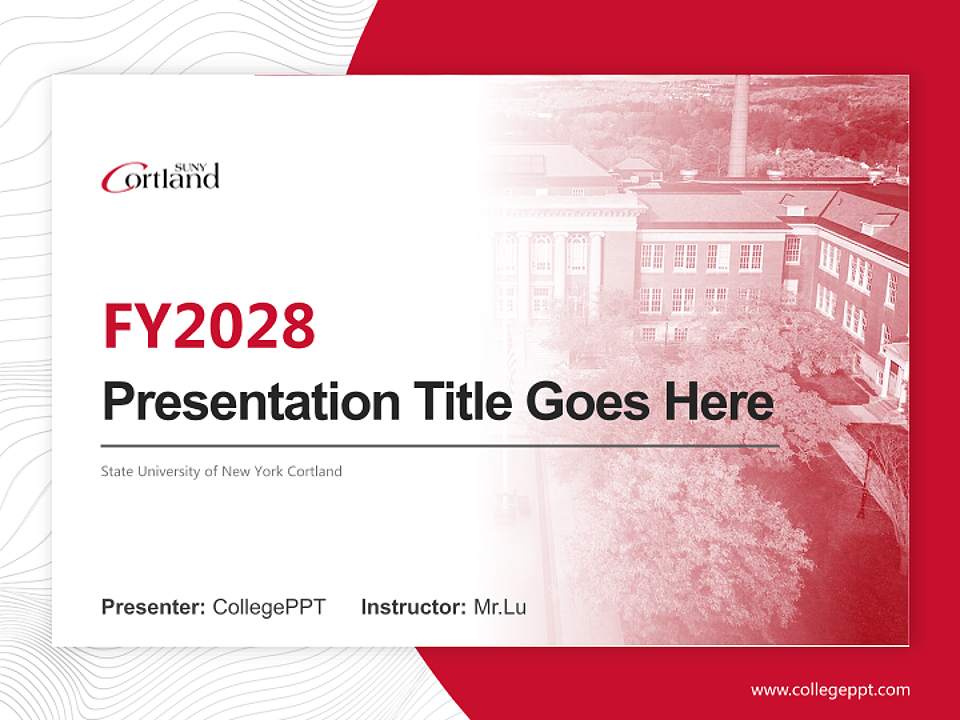 SUNY Cortland

FY2028

Presentation Title Goes Here

State University of New York Cortland

Presenter: CollegePPT Instructor: Mr.Lu

www.collegeppt.com